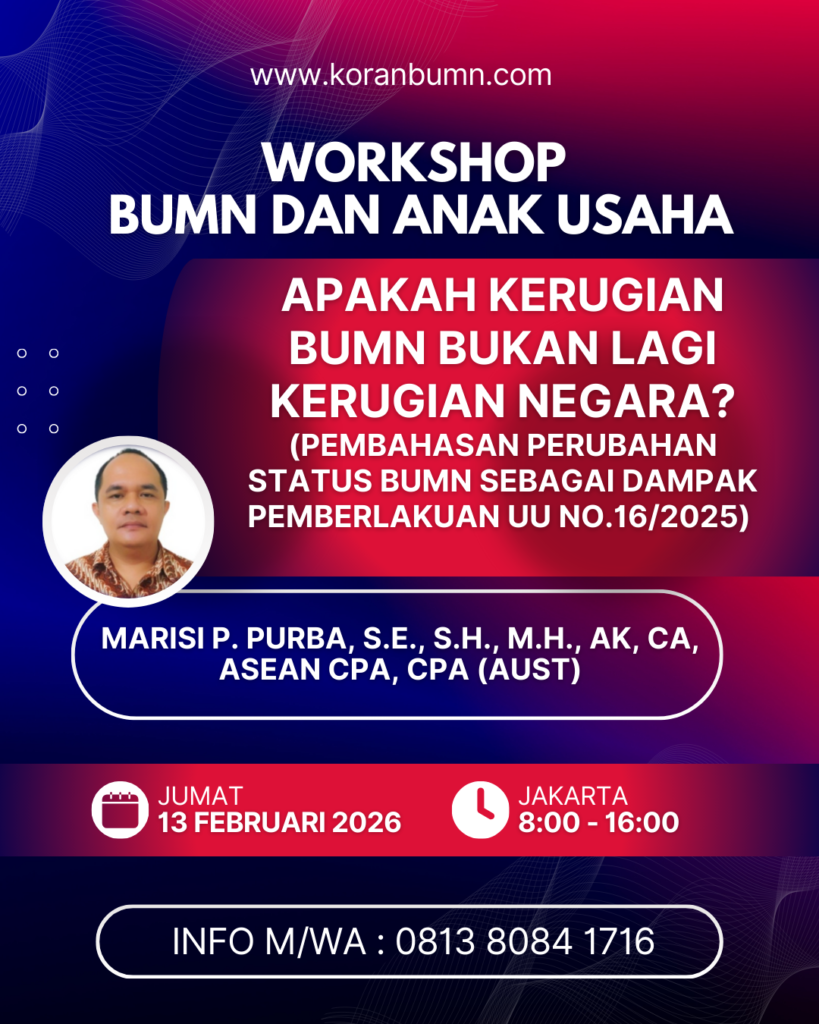 www.koranbumn.com

WORKSHOP
BUMN DAN ANAK USAHA

APAKAH KERUGIAN BUMN BUKAN LAGI KERUGIAN NEGARA?
(PEMBAHASAN PERUBAHAN STATUS BUMN SEBAGAI DAMPAK PEMBERLAKUAN UU NO.16/2025)

MARISI P. PURBA, S.E., S.H., M.H., AK, CA, ASEAN CPA, CPA (AUST)

JUMAT
13 FEBRUARI 2026

JAKARTA
8:00 - 16:00

INFO M/WA : 0813 8084 1716